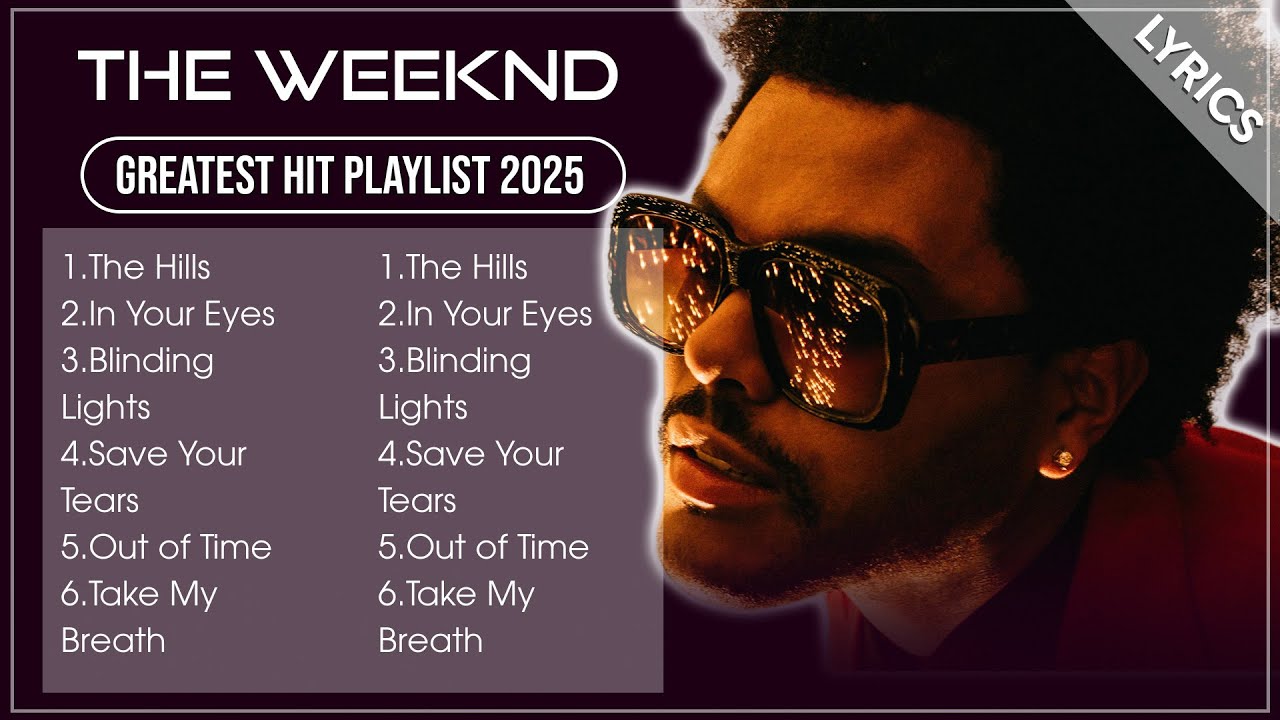 THE WEEKND

GREATEST HIT PLAYLIST 2025

LYRICS

1.The Hills
2.In Your Eyes
3.Blinding Lights
4.Save Your Tears
5.Out of Time
6.Take My Breath

1.The Hills
2.In Your Eyes
3.Blinding Lights
4.Save Your Tears
5.Out of Time
6.Take My Breath